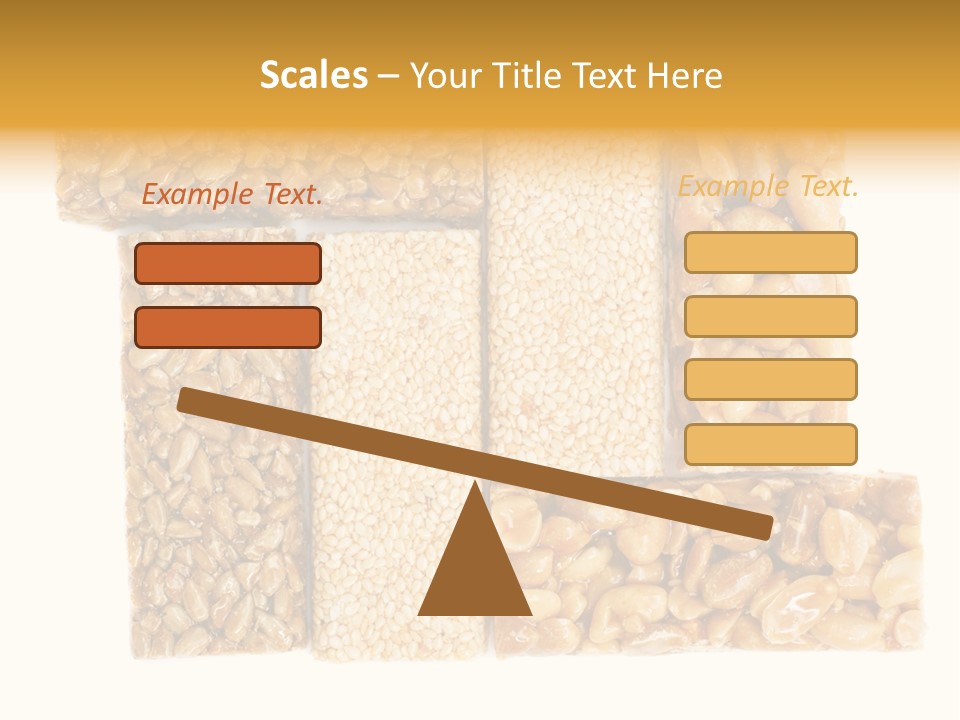 Scales – Your Title Text Here

Example Text.

Example Text.